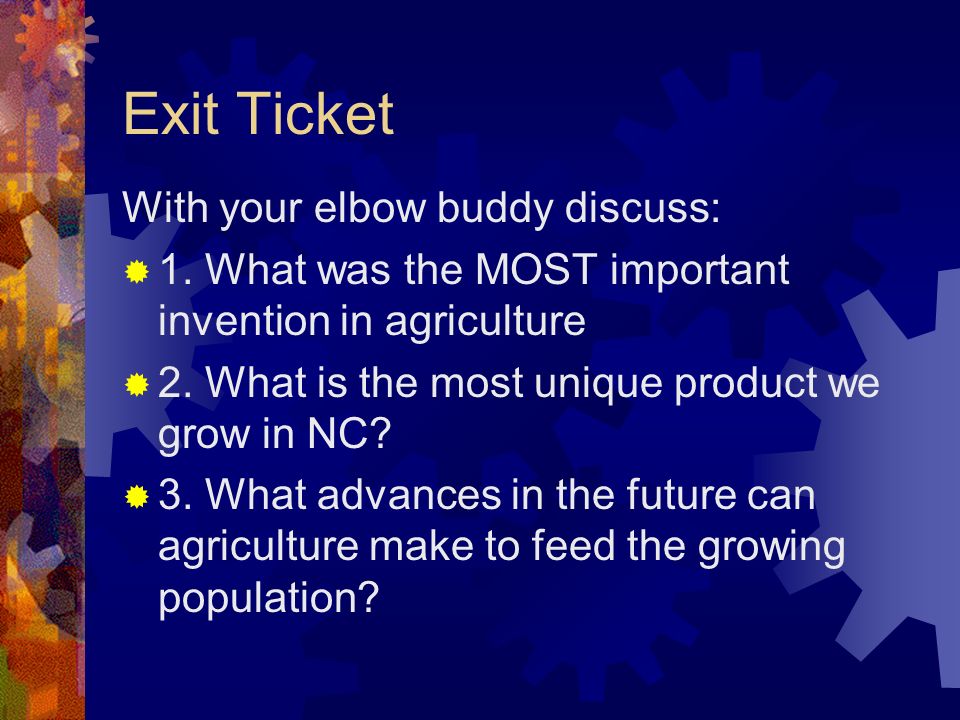 Exit Ticket

With your elbow buddy discuss:

1. What was the MOST important invention in agriculture

2. What is the most unique product we grow in NC?

3. What advances in the future can agriculture make to feed the growing population?